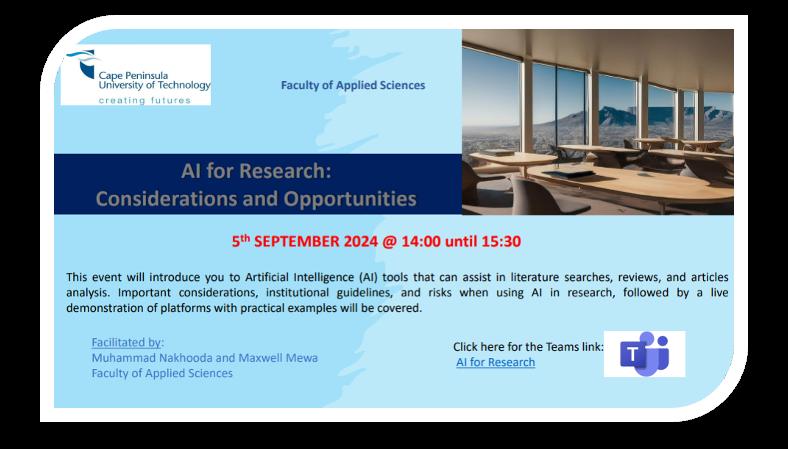 Cape Peninsula University of Technology
creating futures

Faculty of Applied Sciences

AI for Research:
Considerations and Opportunities

5$^{th}$ SEPTEMBER 2024 @ 14:00 until 15:30

This event will introduce you to Artificial Intelligence (AI) tools that can assist in literature searches, reviews, and articles analysis. Important considerations, institutional guidelines, and risks when using AI in research, followed by a live demonstration of platforms with practical examples will be covered.

Facilitated by:
Muhammad Nakhooda and Maxwell Mewa
Faculty of Applied Sciences

Click here for the Teams link:
AI for Research

T